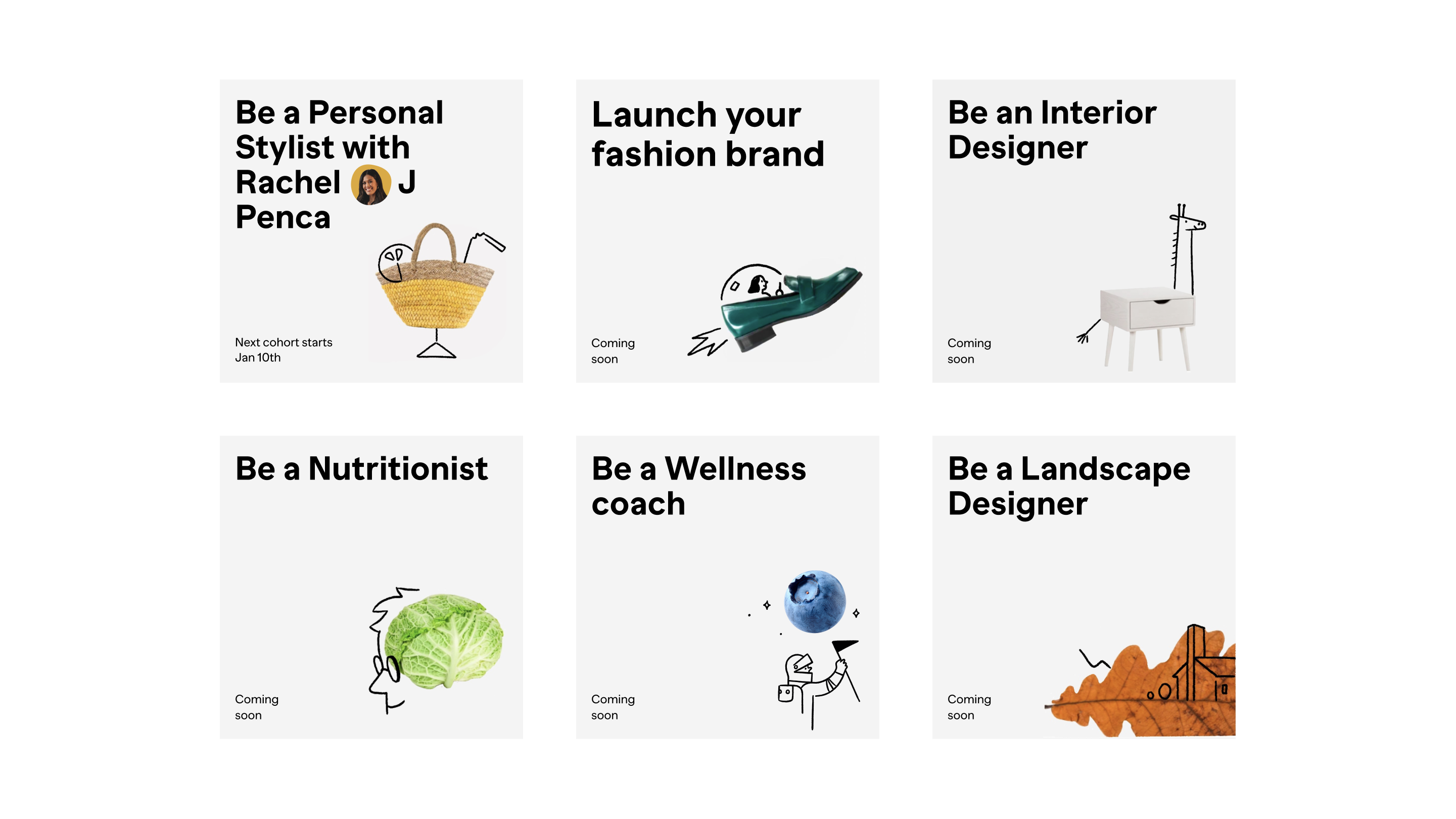 Be a Personal Stylist with Rachel J Penca

Next cohort starts Jan 10th

Launch your fashion brand

Coming soon

Be an Interior Designer

Coming soon

Be a Nutritionist

Coming soon

Be a Wellness coach

Coming soon

Be a Landscape Designer

Coming soon